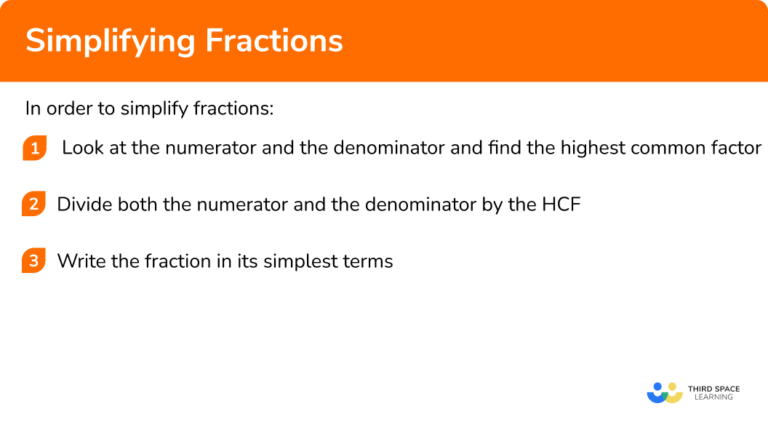 Simplifying Fractions

In order to simplify fractions:

1 Look at the numerator and the denominator and find the highest common factor

2 Divide both the numerator and the denominator by the HCF

3 Write the fraction in its simplest terms

THIRD SPACE LEARNING